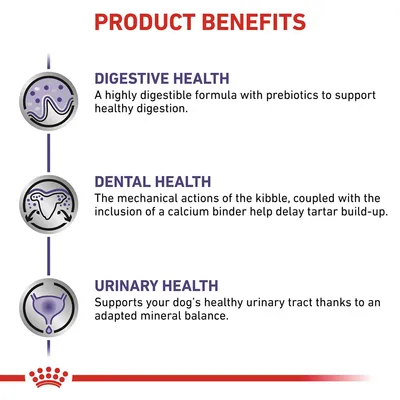 PRODUCT BENEFITS

DIGESTIVE HEALTH
A highly digestible formula with prebiotics to support healthy digestion.

DENTAL HEALTH
The mechanical actions of the kibble, coupled with the inclusion of a calcium binder help delay tartar build-up.

URINARY HEALTH
Supports your dog's healthy urinary tract thanks to an adapted mineral balance.